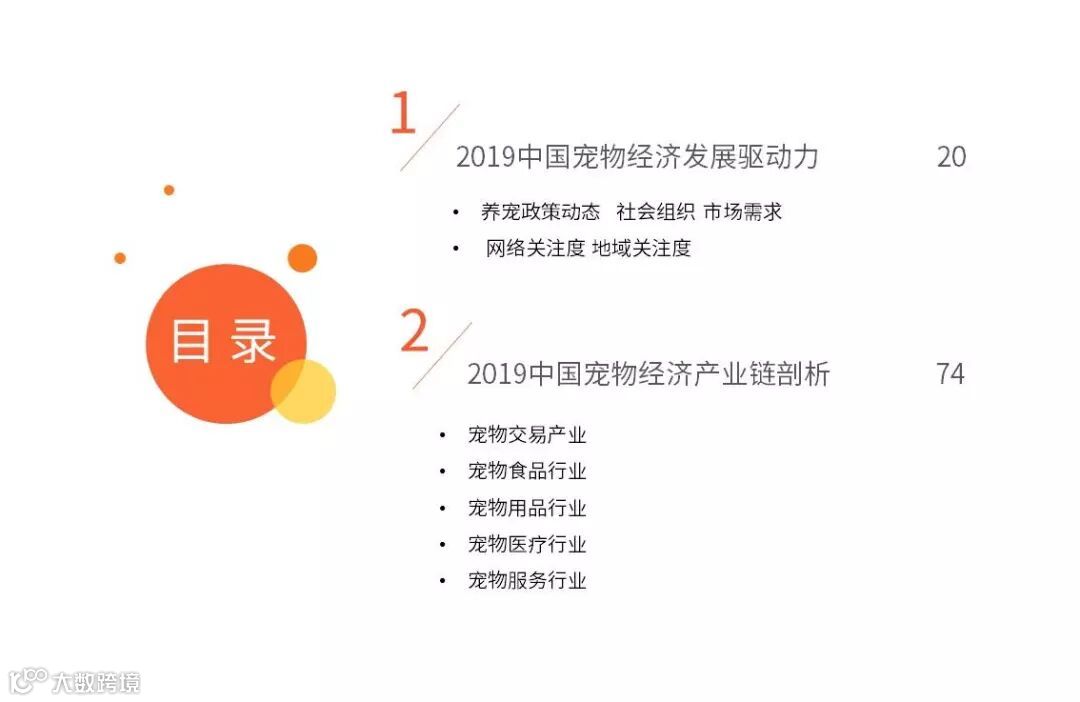 目录

1

2019中国宠物经济发展驱动力 20

• 养宠政策动态 社会组织 市场需求
• 网络关注度 地域关注度

2

2019中国宠物经济产业链剖析 74

• 宠物交易产业
• 宠物食品行业
• 宠物用品行业
• 宠物医疗行业
• 宠物服务行业

大数跨境